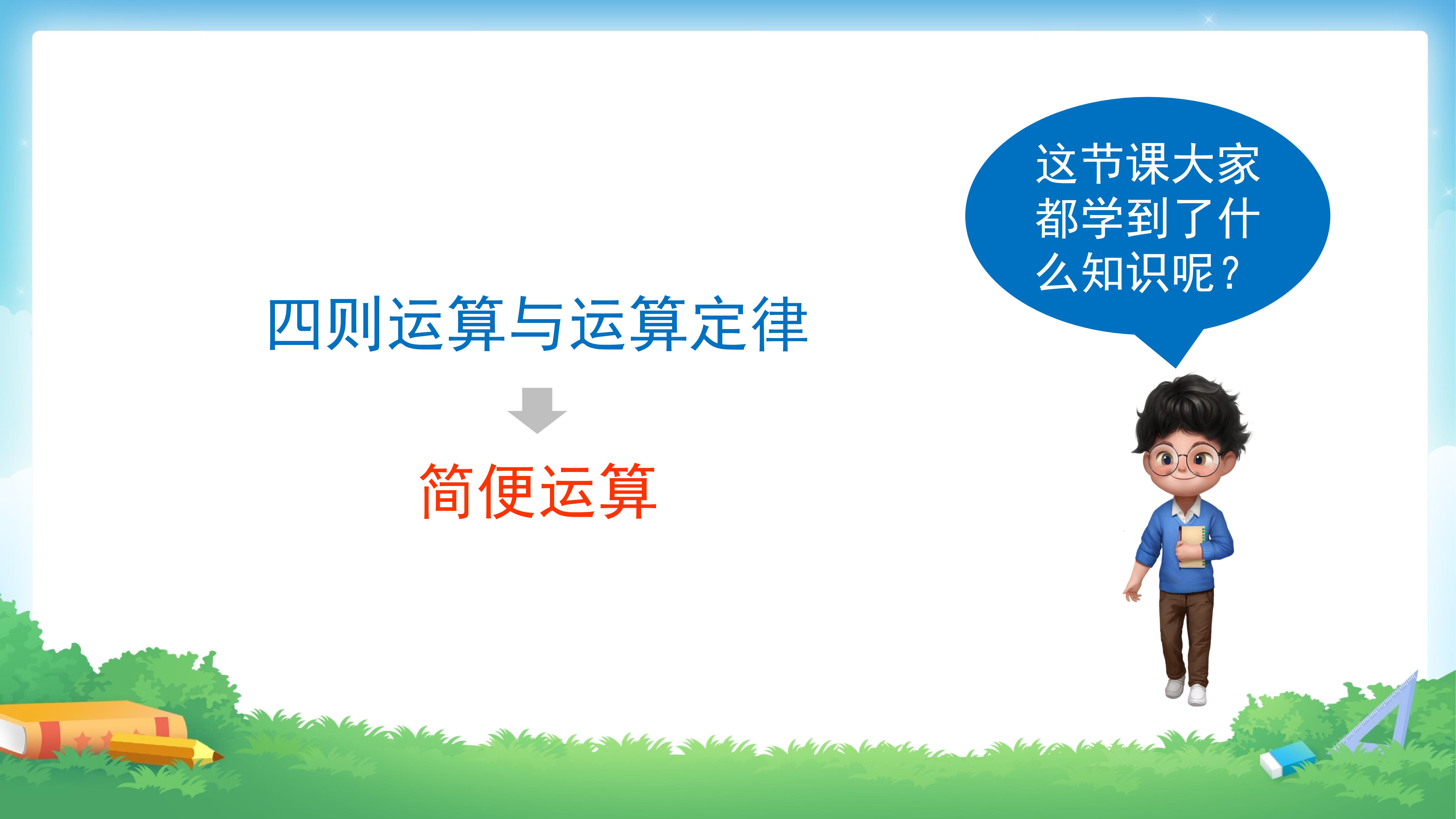 这节课大家都学到了什么知识呢？

四则运算与运算定律

简便运算